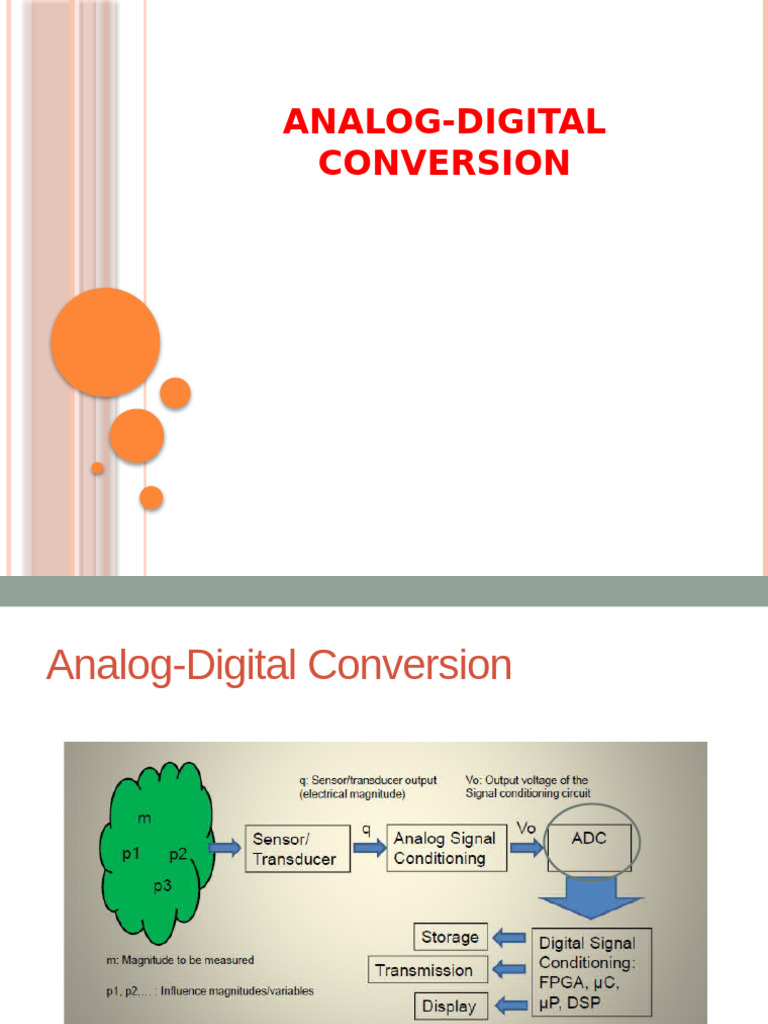 ANALOG-DIGITAL CONVERSION

Analog-Digital Conversion

q: Sensor/transducer output (electrical magnitude)

Vo: Output voltage of the Signal conditioning circuit

m

p1

p2

p3

Sensor/ Transducer

q

Analog Signal Conditioning

Vo

ADC

Storage

Transmission

Display

Digital Signal Conditioning: FPGA, µC, µP, DSP

m: Magnitude to be measured

p1, p2,... : Influence magnitudes/variables